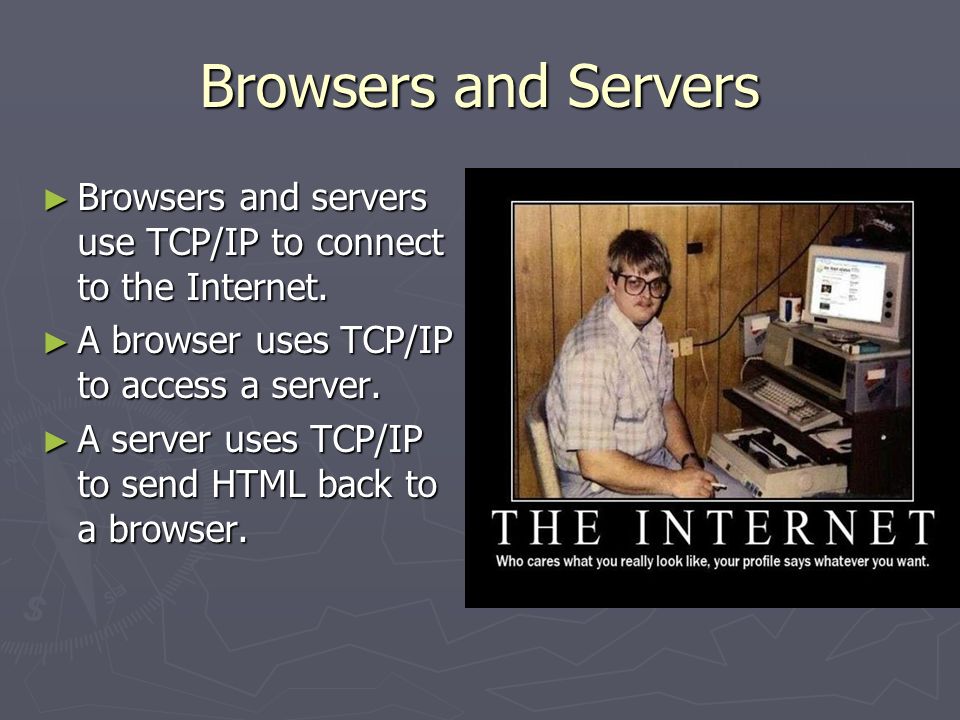 Browsers and Servers

► Browsers and servers use TCP/IP to connect to the Internet.

► A browser uses TCP/IP to access a server.

► A server uses TCP/IP to send HTML back to a browser.

THE INTERNET

Who cares what you really look like, your profile says whatever you want.